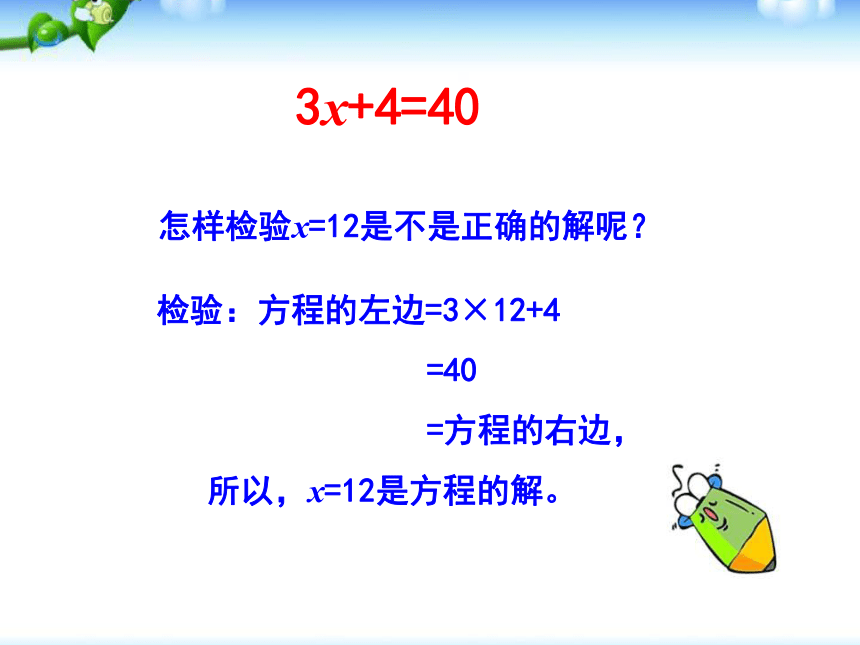 $3x+4=40$

怎样检验$x=12$是不是正确的解呢？

检验：方程的左边$=3\times12+4$

$=40$

=方程的右边，

所以，$x=12$是方程的解。